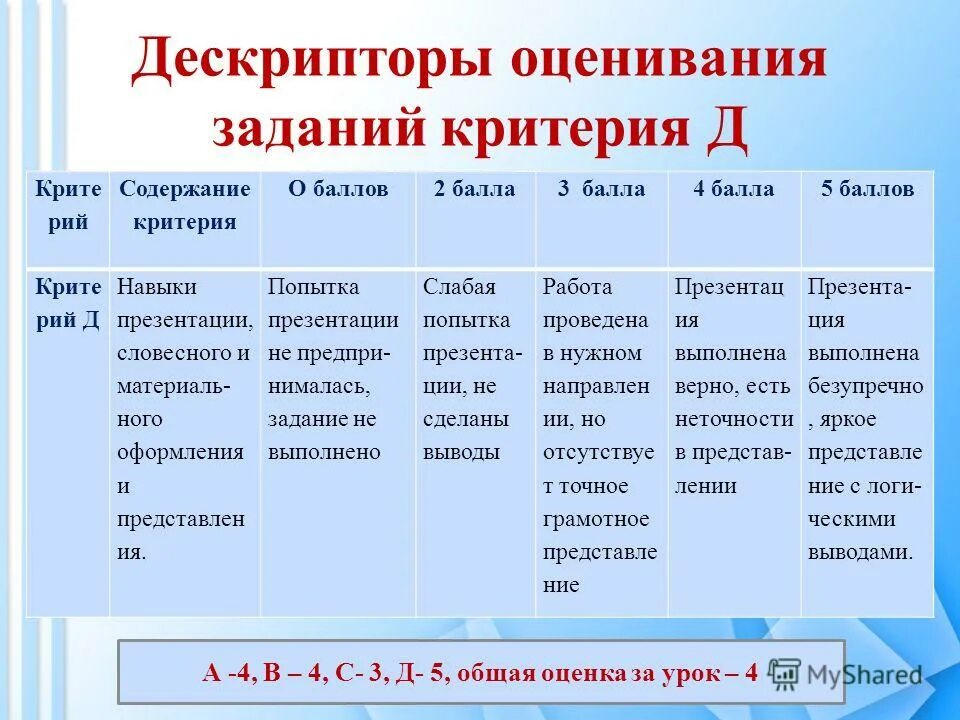 Дескрипторы оценивания заданий критерия Д

| Критерий | Содержание критерия | О баллов | 2 балла | 3 балла | 4 балла | 5 баллов |
|---|---|---|---|---|---|---|
| Критерий Д | Навыки презентации, словесного и материального оформления и представления. | Попытка презентации не предпринималась, задание не выполнено | Слабая попытка презентации, не сделаны выводы | Работа проведена в нужном направлении, но отсутствует точное грамотное представление | Презентация выполнена верно, есть неточности в представлении | Презентация выполнена безупречно, яркое представление с логическими выводами. |

А -4, В – 4, С- 3, Д- 5, общая оценка за урок – 4

MyShared